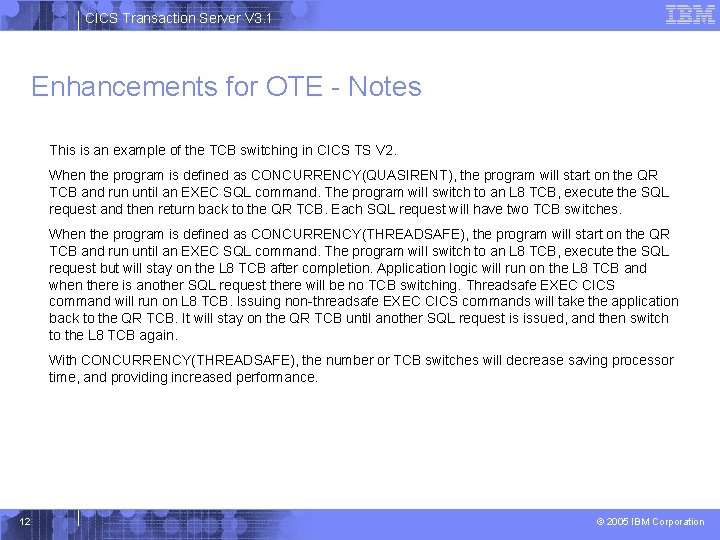 CICS Transaction Server V3.1

IBM

Enhancements for OTE - Notes

This is an example of the TCB switching in CICS TS V2.

When the program is defined as CONCURRENCY(QUASIRENT), the program will start on the QR TCB and run until an EXEC SQL command. The program will switch to an L8 TCB, execute the SQL request and then return back to the QR TCB. Each SQL request will have two TCB switches.

When the program is defined as CONCURRENCY(THREADSAFE), the program will start on the QR TCB and run until an EXEC SQL command. The program will switch to an L8 TCB, execute the SQL request but will stay on the L8 TCB after completion. Application logic will run on the L8 TCB and when there is another SQL request there will be no TCB switching. Threadsafe EXEC CICS command will run on L8 TCB. Issuing non-threadsafe EXEC CICS commands will take the application back to the QR TCB. It will stay on the QR TCB until another SQL request is issued, and then switch to the L8 TCB again.

With CONCURRENCY(THREADSAFE), the number or TCB switches will decrease saving processor time, and providing increased performance.

12

© 2005 IBM Corporation